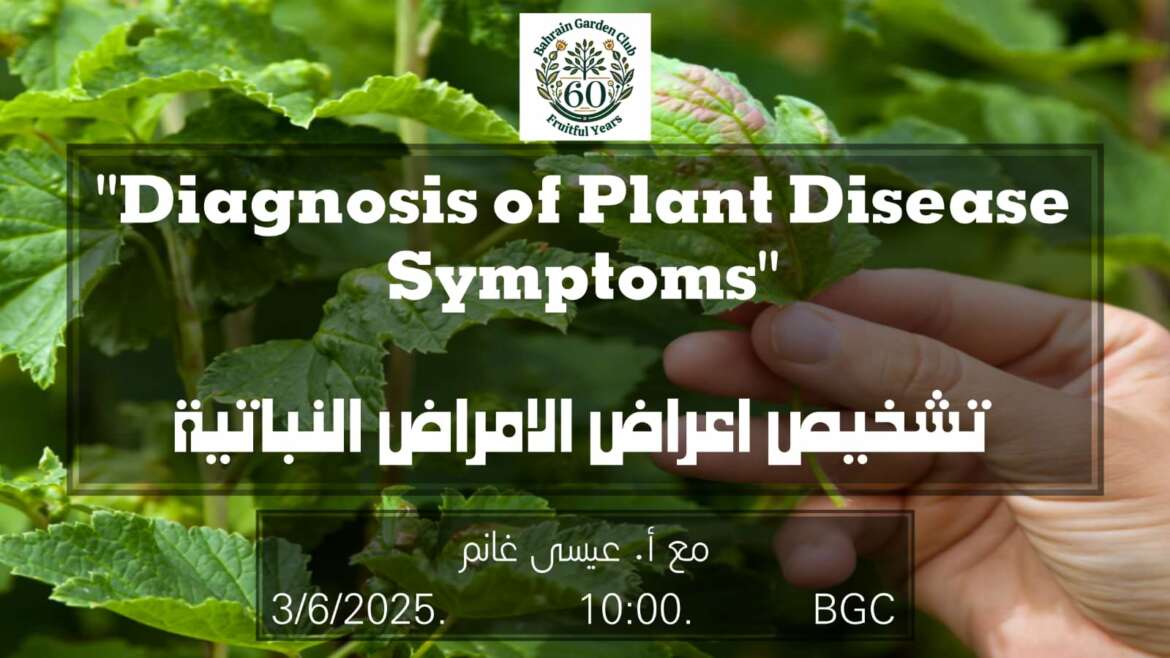 Bahrain Garden Club
60
Fruitful Years

"Diagnosis of Plant Disease Symptoms"

تشخيص اعراض الامراض النباتية

مع أ. عيسى غانم
3/6/2025. 10:00. BGC